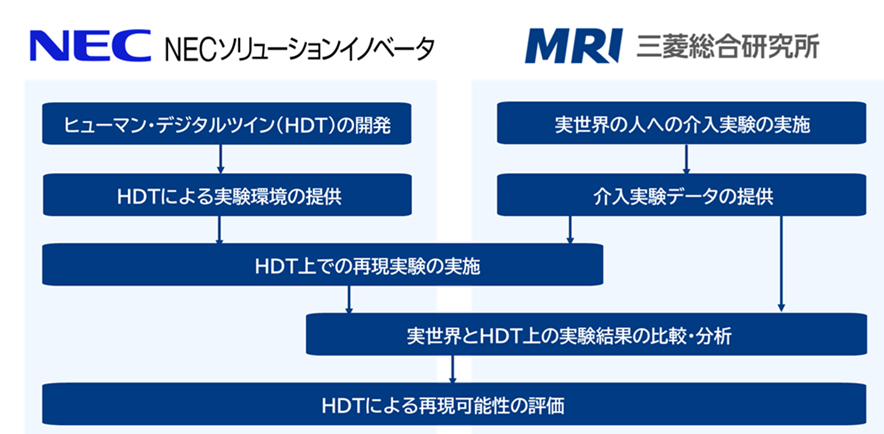 NEC NECソリューションイノベータ

MRI 三菱総合研究所

ヒューマン・デジタルツイン(HDT)の開発

HDTによる実験環境の提供

実世界の人への介入実験の実施

介入実験データの提供

HDT上での再現実験の実施

実世界とHDT上の実験結果の比較・分析

HDTによる再現可能性の評価